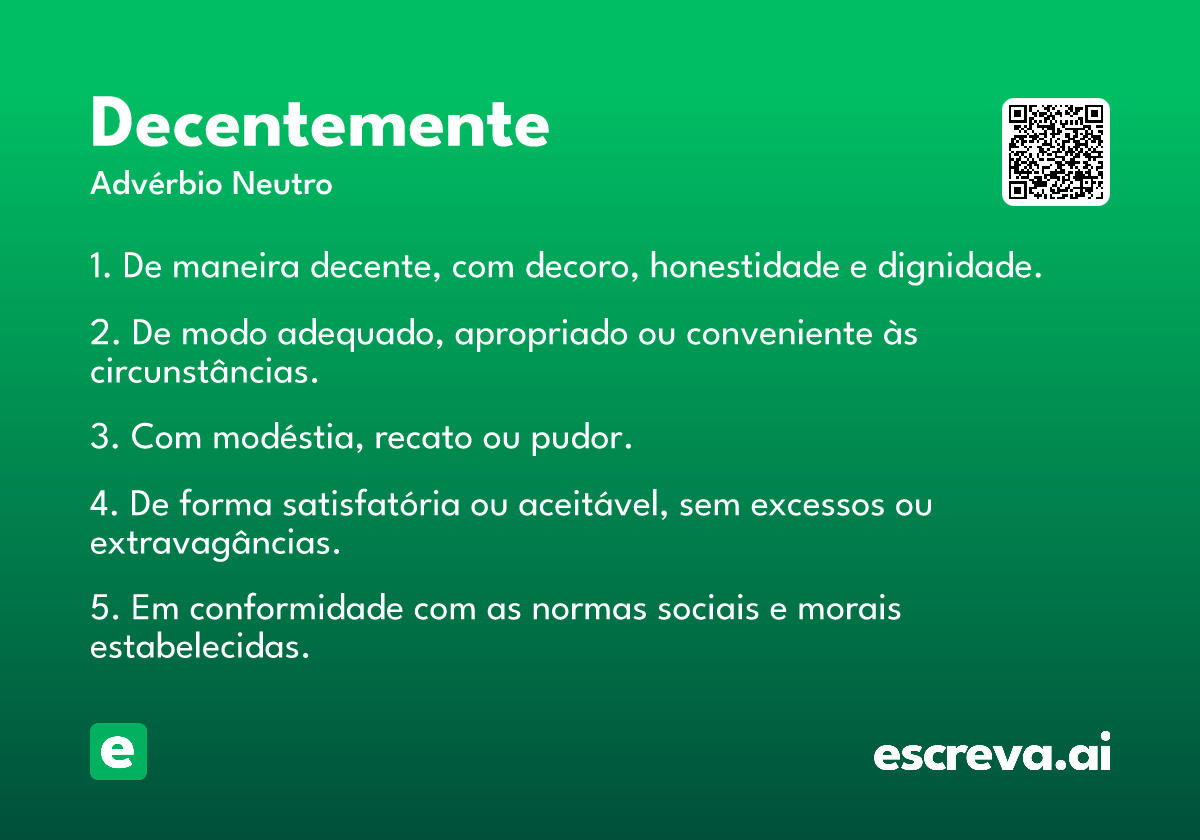 Decentemente
Advérbio Neutro

1. De maneira decente, com decoro, honestidade e dignidade.

2. De modo adequado, apropriado ou conveniente às circunstâncias.

3. Com modéstia, recato ou pudor.

4. De forma satisfatória ou aceitável, sem excessos ou extravagâncias.

5. Em conformidade com as normas sociais e morais estabelecidas.

e

escreva.ai